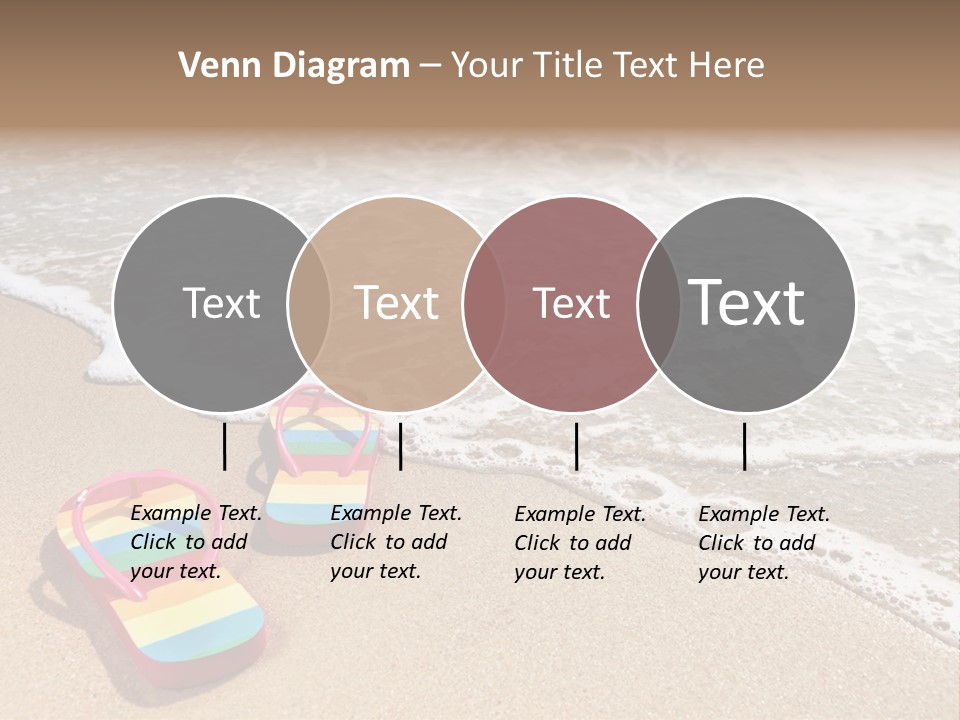 Venn Diagram – Your Title Text Here

Text

Text

Text

Text

Example Text. Click to add your text.

Example Text. Click to add your text.

Example Text. Click to add your text.

Example Text. Click to add your text.